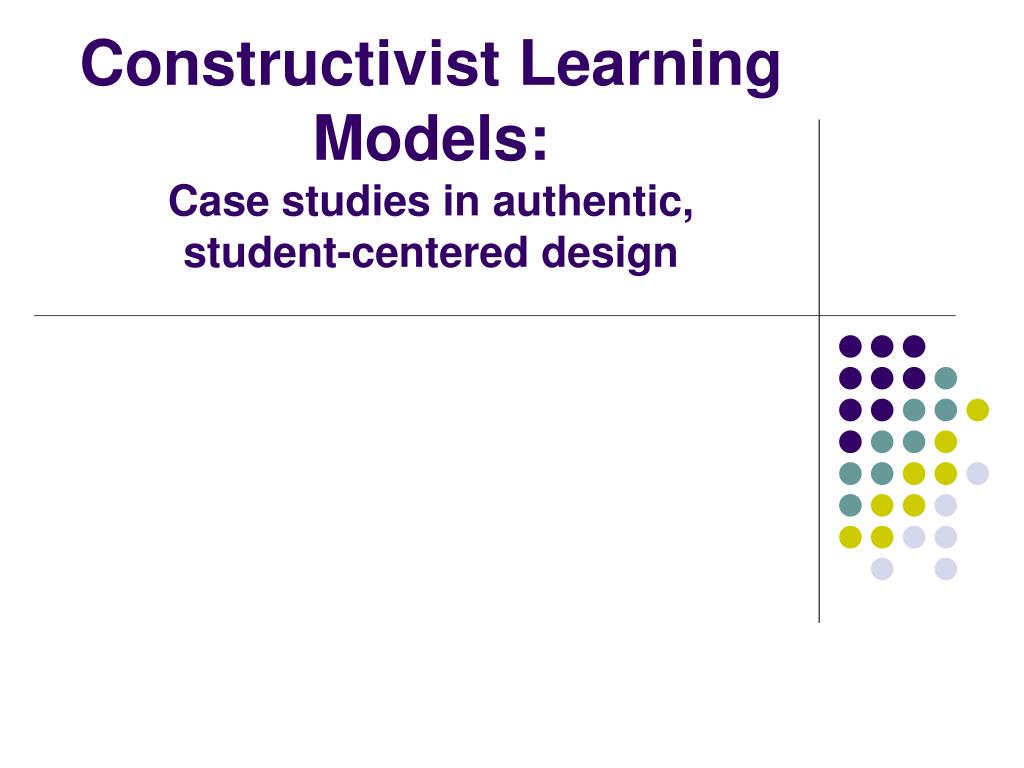 Constructivist Learning Models:
Case studies in authentic, student-centered design